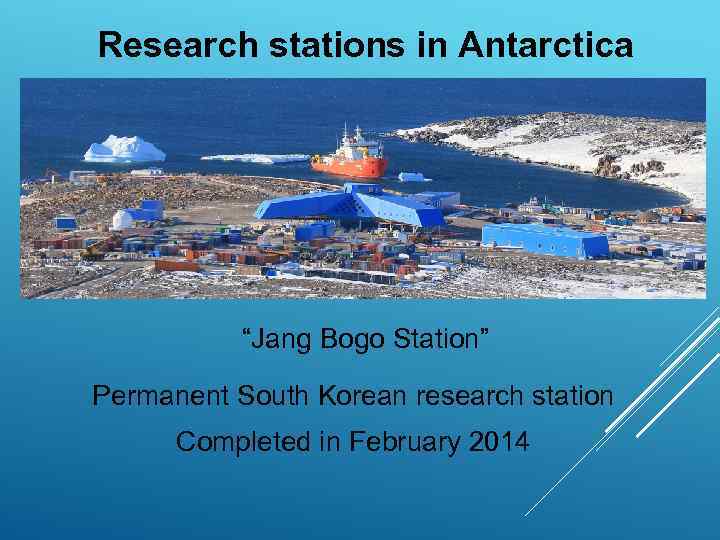 Research stations in Antarctica

“Jang Bogo Station”

Permanent South Korean research station

Completed in February 2014